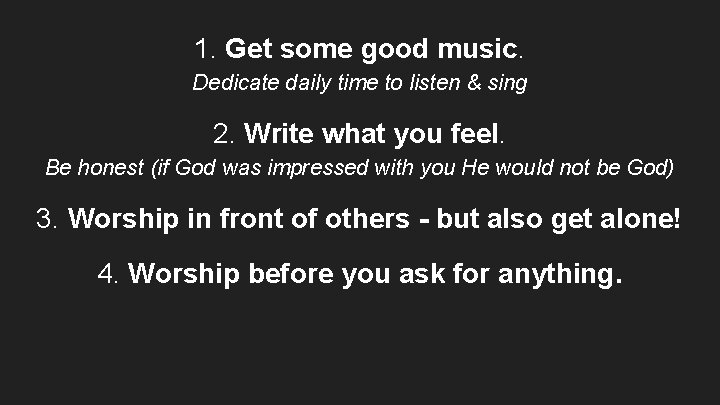 1. Get some good music.
Dedicate daily time to listen & sing

2. Write what you feel.
Be honest (if God was impressed with you He would not be God)

3. Worship in front of others - but also get alone!

4. Worship before you ask for anything.